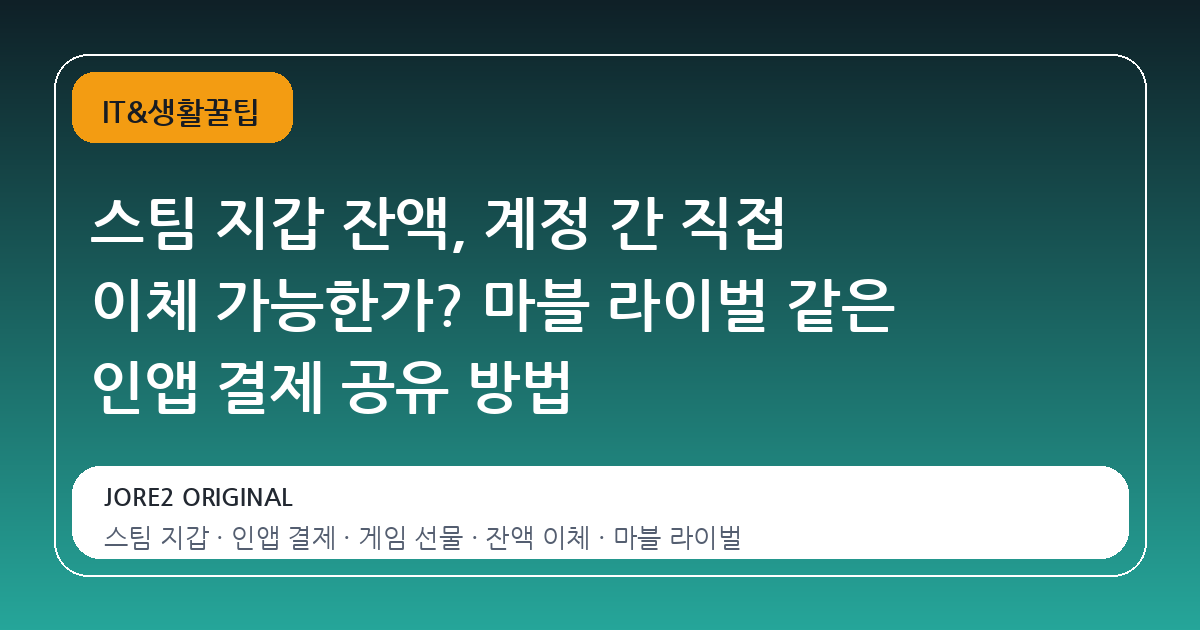 IT&생활꿀팁

스팀 지갑 잔액, 계정 간 직접 이체 가능한가? 마블 라이벌 같은 인앱 결제 공유 방법

JORE2 ORIGINAL

스팀 지갑 · 인앱 결제 · 게임 선물 · 잔액 이체 · 마블 라이벌